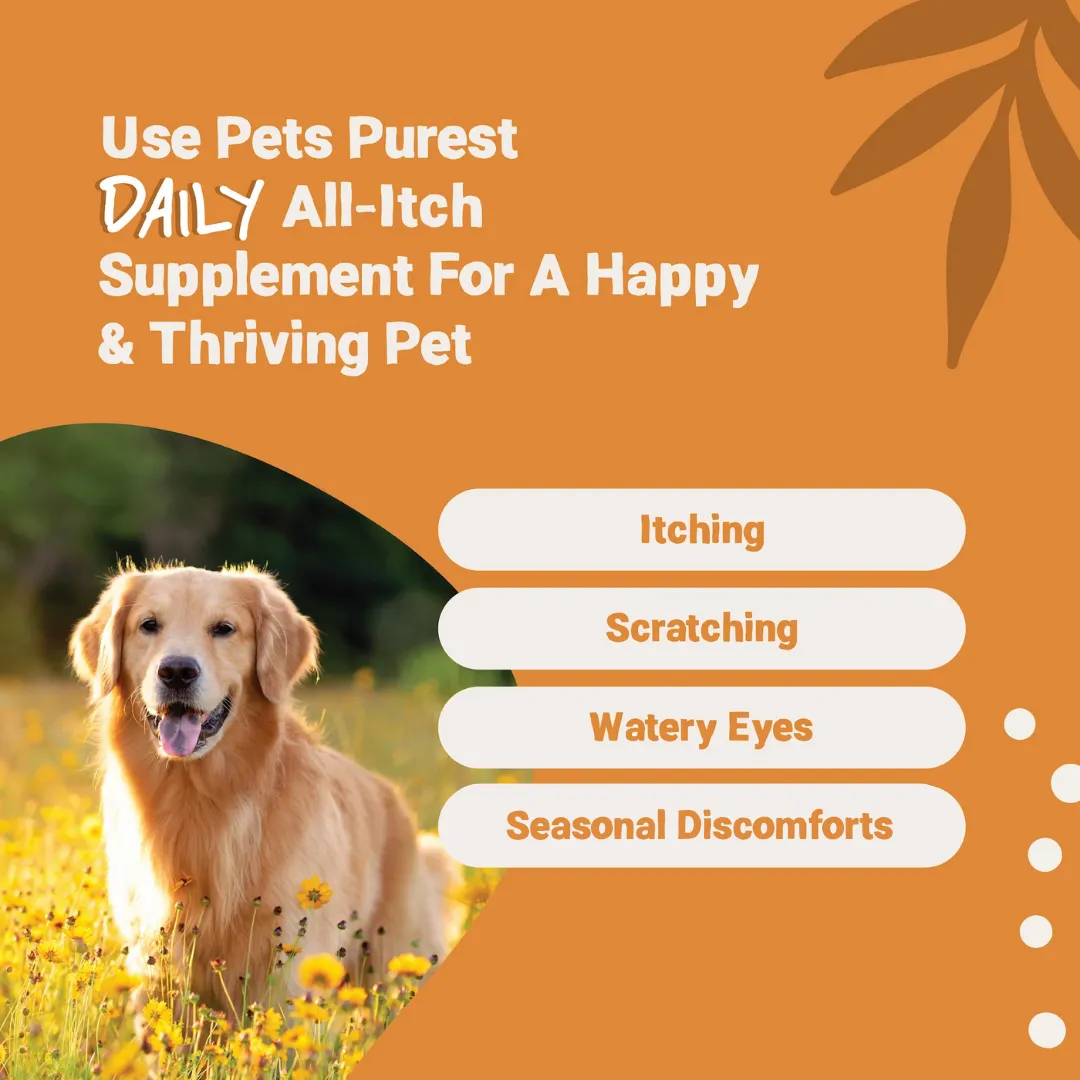 Use Pets Purest DAILY All-Itch Supplement For A Happy & Thriving Pet

Itching

Scratching

Watery Eyes

Seasonal Discomforts